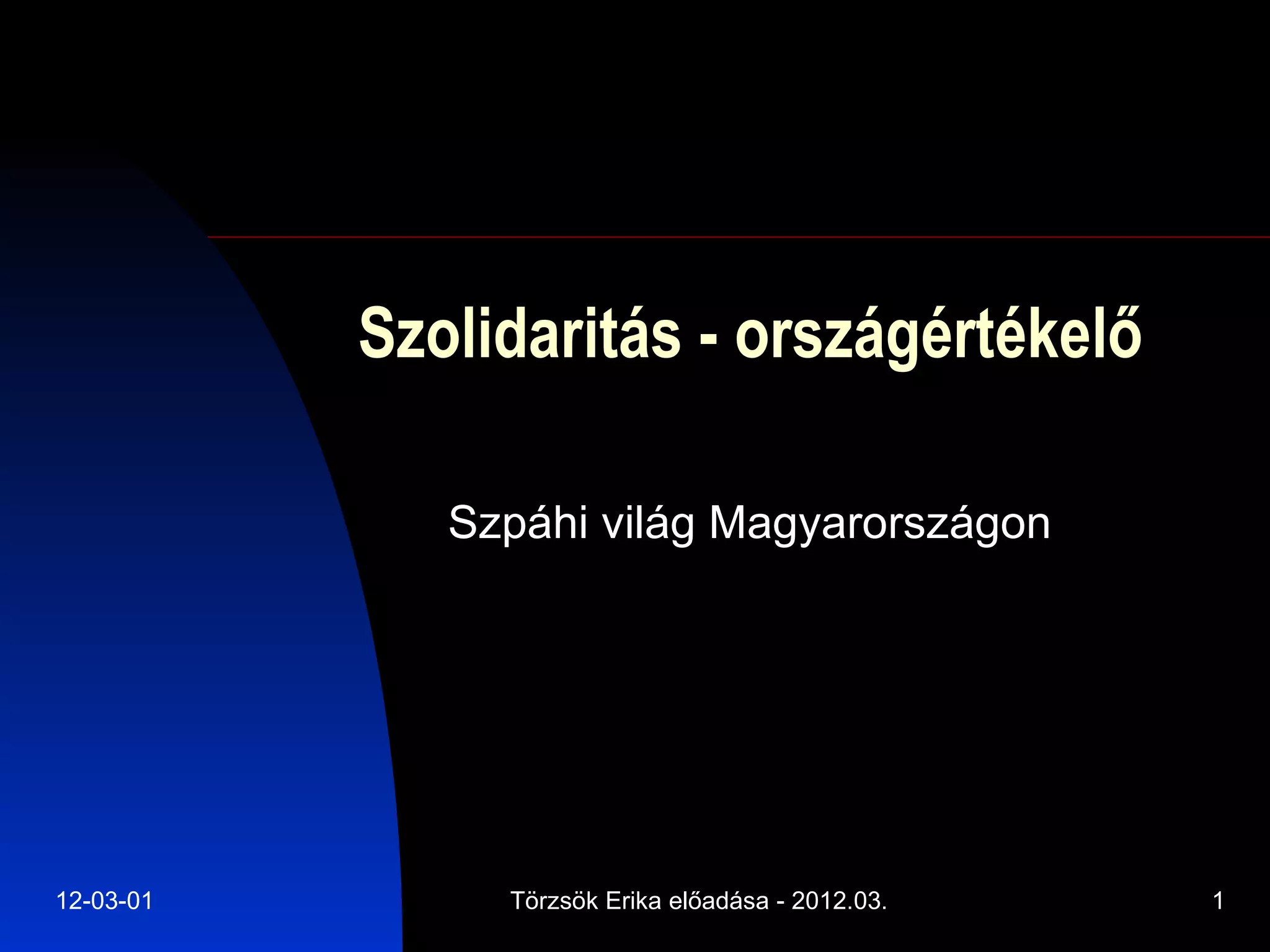 Szolidaritás - országértékelő

Szpáhi világ Magyarországon

12-03-01

Törzsök Erika előadása - 2012.03.

1